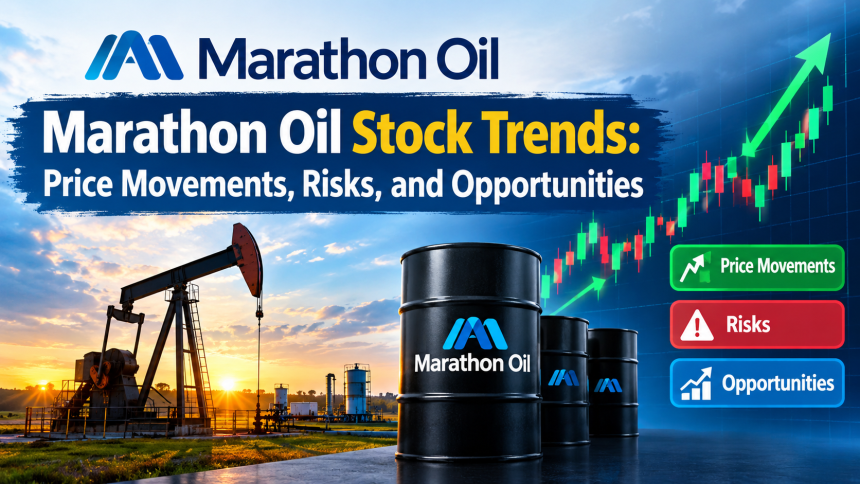 Marathon Oil

Marathon Oil Stock Trends: Price Movements, Risks, and Opportunities

Marathon Oil

Price Movements

Risks

Opportunities